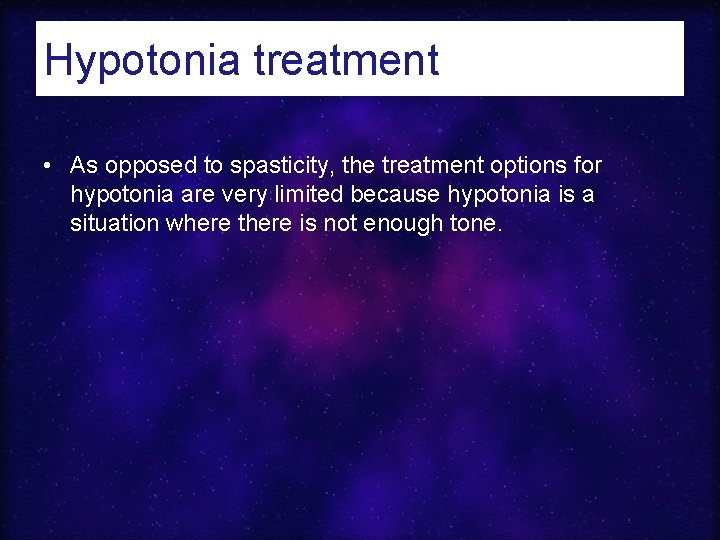 Hypotonia treatment

• As opposed to spasticity, the treatment options for hypotonia are very limited because hypotonia is a situation where there is not enough tone.